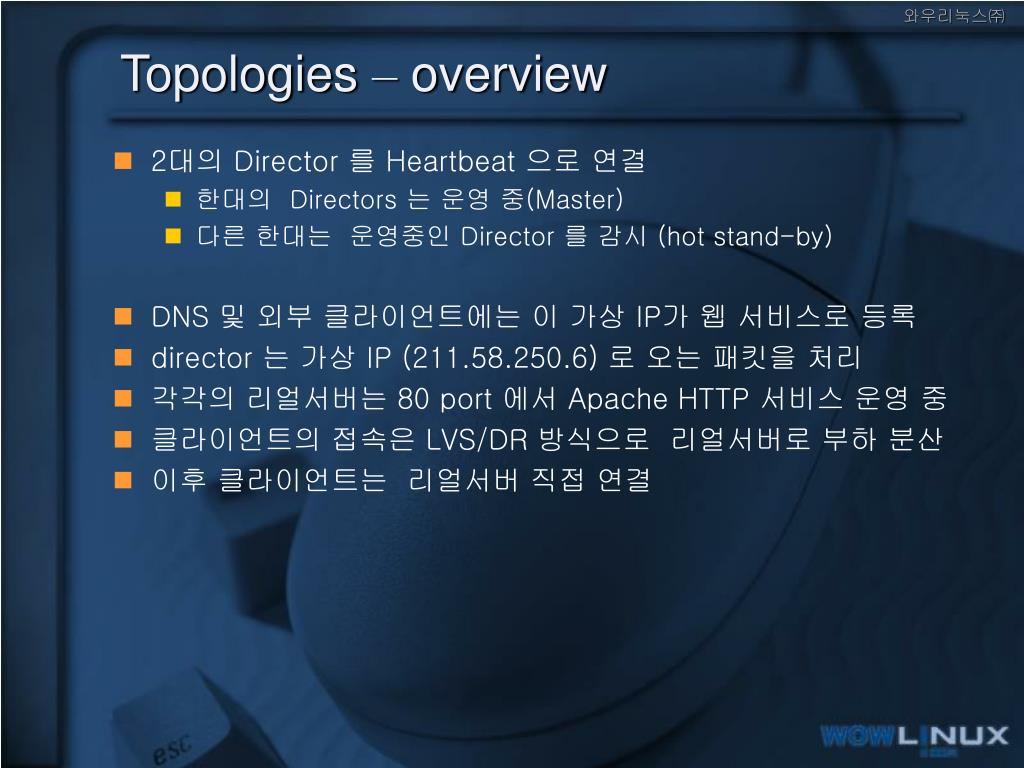 와우리눅스㈜

Topologies – overview

2대의 Director 를 Heartbeat 으로 연결
한대의 Directors 는 운영 중(Master)
다른 한대는 운영중인 Director 를 감시 (hot stand-by)

DNS 및 외부 클라이언트에는 이 가상 IP가 웹 서비스로 등록
director 는 가상 IP (211.58.250.6) 로 오는 패킷을 처리
각각의 리얼서버는 80 port 에서 Apache HTTP 서비스 운영 중
클라이언트의 접속은 LVS/DR 방식으로 리얼서버로 부하 분산
이후 클라이언트는 리얼서버 직접 연결

esc

WOWLINUX